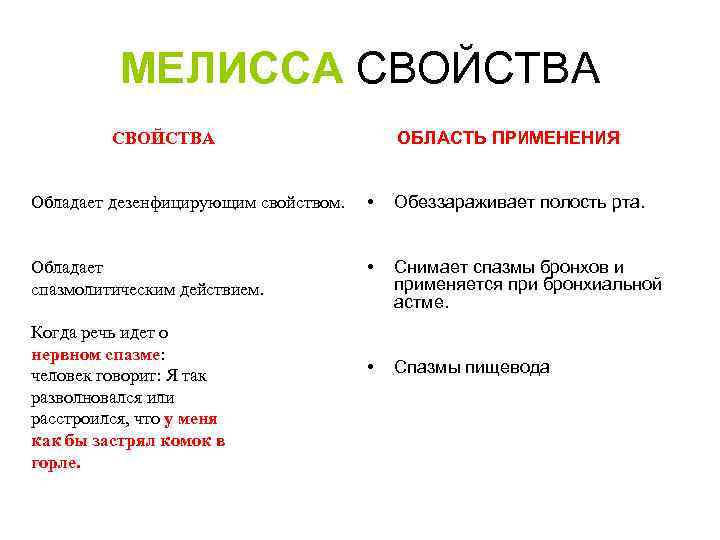 МЕЛИССА СВОЙСТВА

СВОЙСТВА

Обладает дезенфицирующим свойством.

Обладает спазмолитическим действием.

Когда речь идет о нервном спазме: человек говорит: Я так разволновался или расстроился, что у меня как бы застрял комок в горле.

ОБЛАСТЬ ПРИМЕНЕНИЯ

• Обеззараживает полость рта.

• Снимает спазмы бронхов и применяется при бронхиальной астме.

• Спазмы пищевода